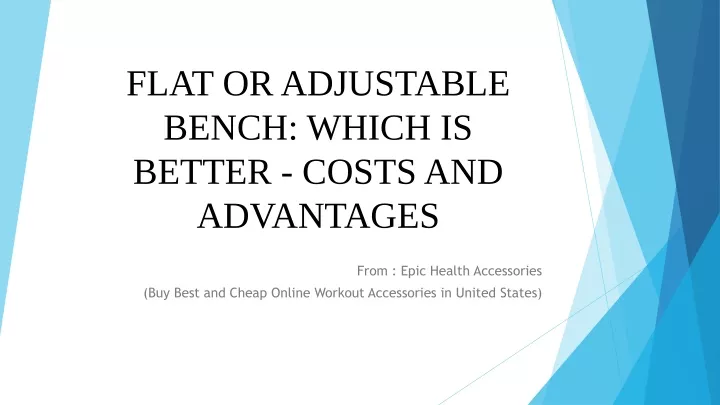 FLAT OR ADJUSTABLE BENCH: WHICH IS BETTER - COSTS AND ADVANTAGES

From : Epic Health Accessories

(Buy Best and Cheap Online Workout Accessories in United States)